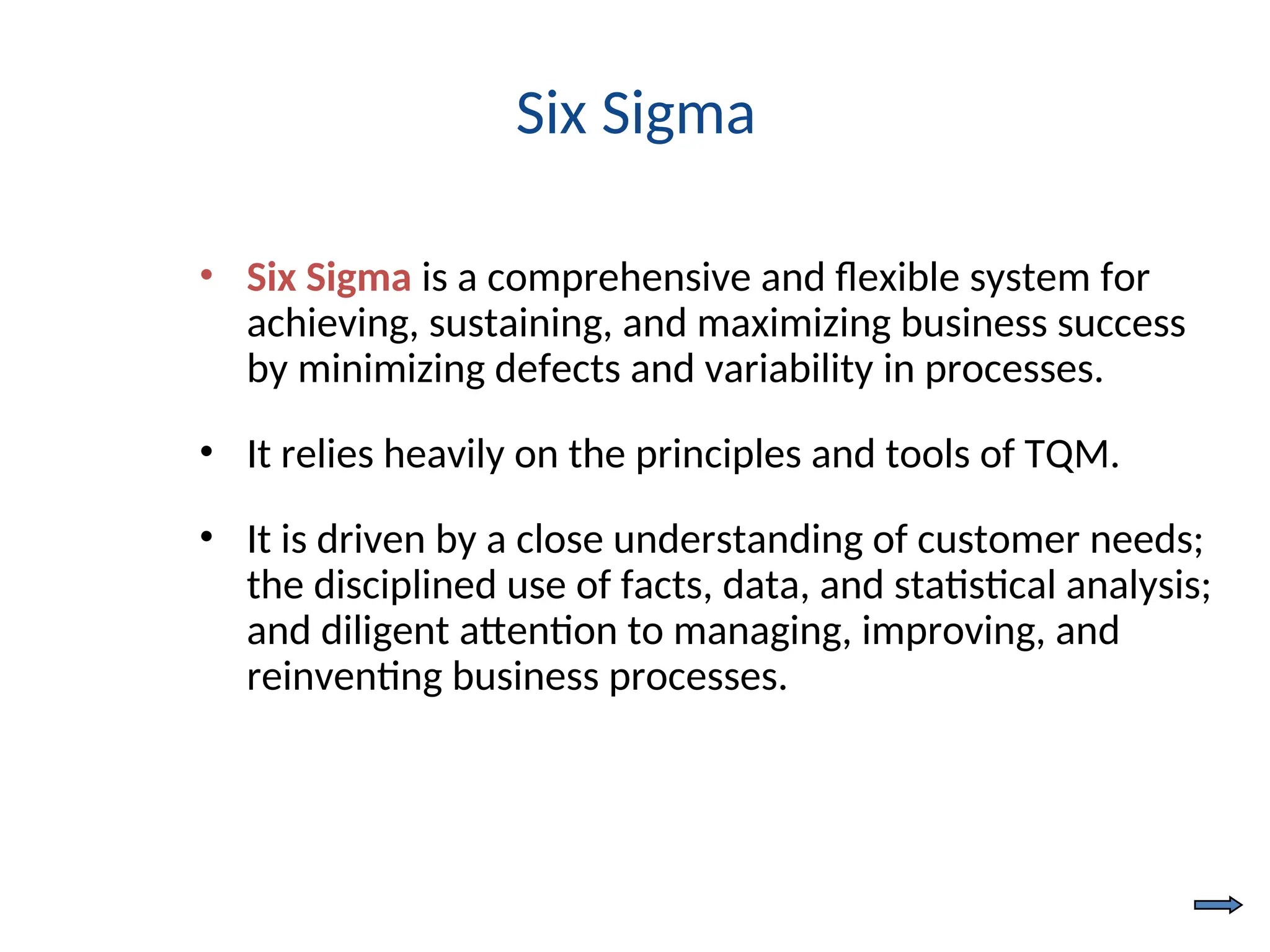 Six Sigma

• Six Sigma is a comprehensive and flexible system for achieving, sustaining, and maximizing business success by minimizing defects and variability in processes.

• It relies heavily on the principles and tools of TQM.

• It is driven by a close understanding of customer needs; the disciplined use of facts, data, and statistical analysis; and diligent attention to managing, improving, and reinventing business processes.